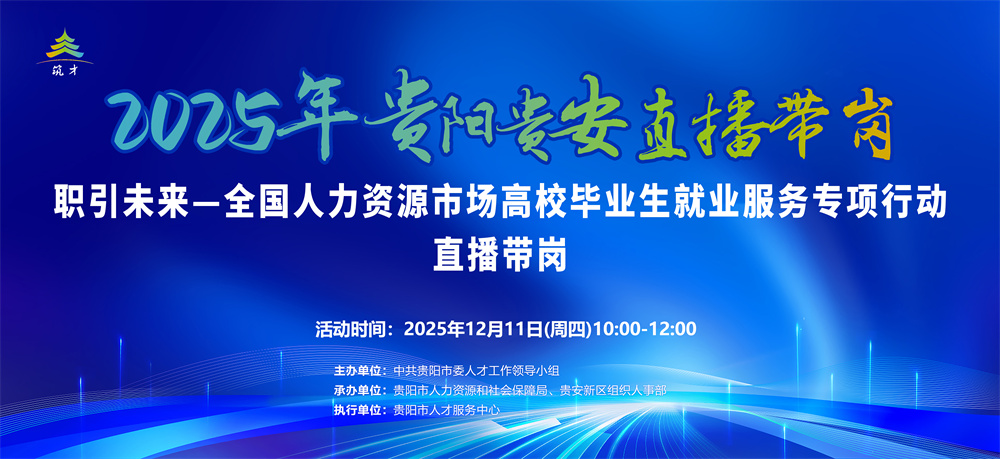 筑才

2025年贵阳贵安直播带岗

职引未来—全国人力资源市场高校毕业生就业服务专项行动
直播带岗

活动时间：2025年12月11日(周四)10:00-12:00

主办单位：中共贵阳市委人才工作领导小组
承办单位：贵阳市人力资源和社会保障局、贵安新区组织人事部
执行单位：贵阳市人才服务中心